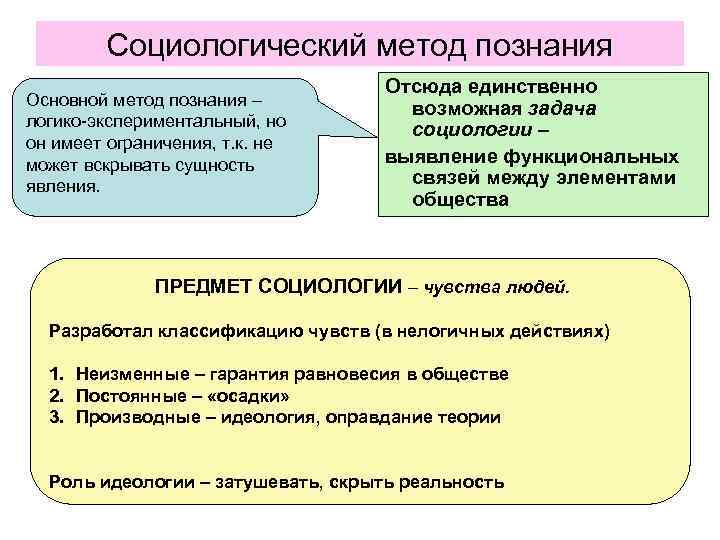 Социологический метод познания

Основной метод познания – логико-экспериментальный, но он имеет ограничения, т.к. не может вскрывать сущность явления.

Отсюда единственно возможная задача социологии –

выявление функциональных связей между элементами общества

ПРЕДМЕТ СОЦИОЛОГИИ – чувства людей.

Разработал классификацию чувств (в нелогичных действиях)

1. Неизменные – гарантия равновесия в обществе
2. Постоянные – «осадки»
3. Производные – идеология, оправдание теории

Роль идеологии – затушевать, скрыть реальность